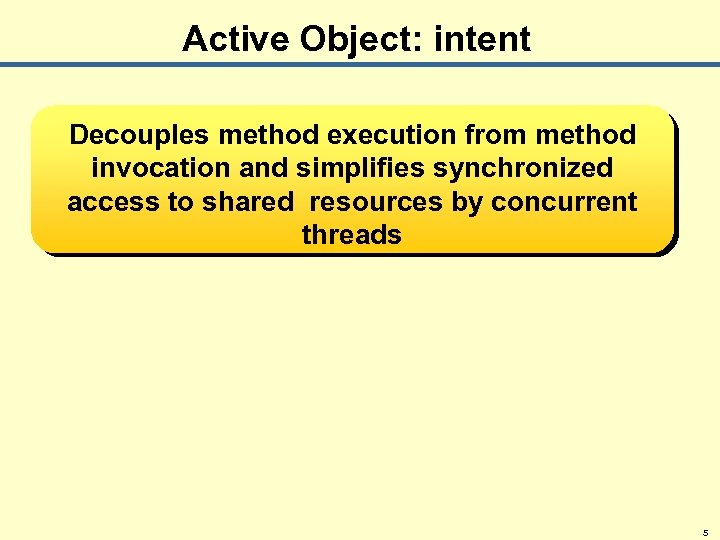 Active Object: intent

Decouples method execution from method invocation and simplifies synchronized access to shared  resources by concurrent threads

5